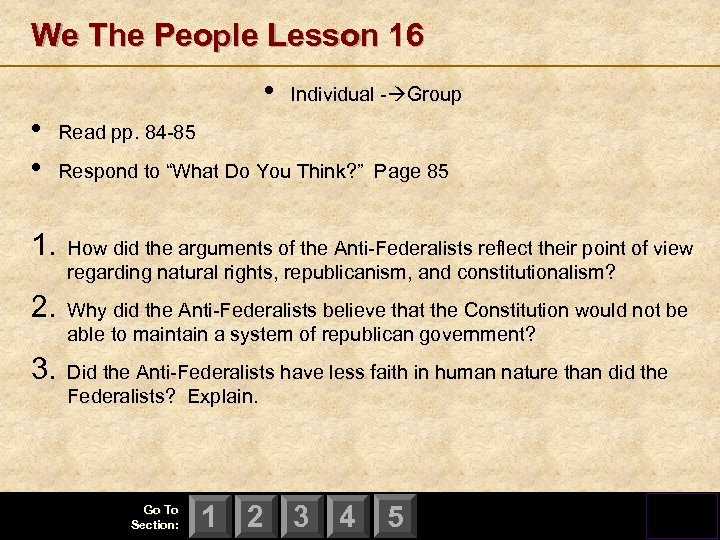 We The People Lesson 16

• Individual -→Group

• Read pp. 84-85

• Respond to “What Do You Think?” Page 85

1. How did the arguments of the Anti-Federalists reflect their point of view regarding natural rights, republicanism, and constitutionalism?

2. Why did the Anti-Federalists believe that the Constitution would not be able to maintain a system of republican government?

3. Did the Anti-Federalists have less faith in human nature than did the Federalists? Explain.

Go To Section: 1 2 3 4 5